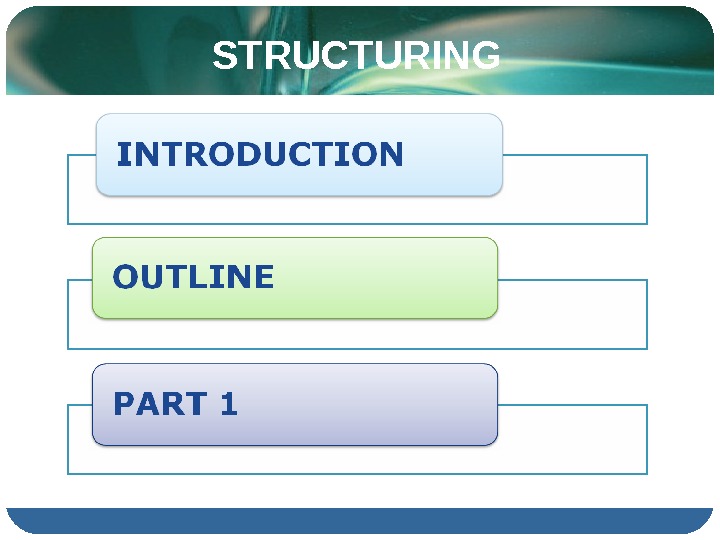 STRUCTURING

INTRODUCTION

OUTLINE

PART 1